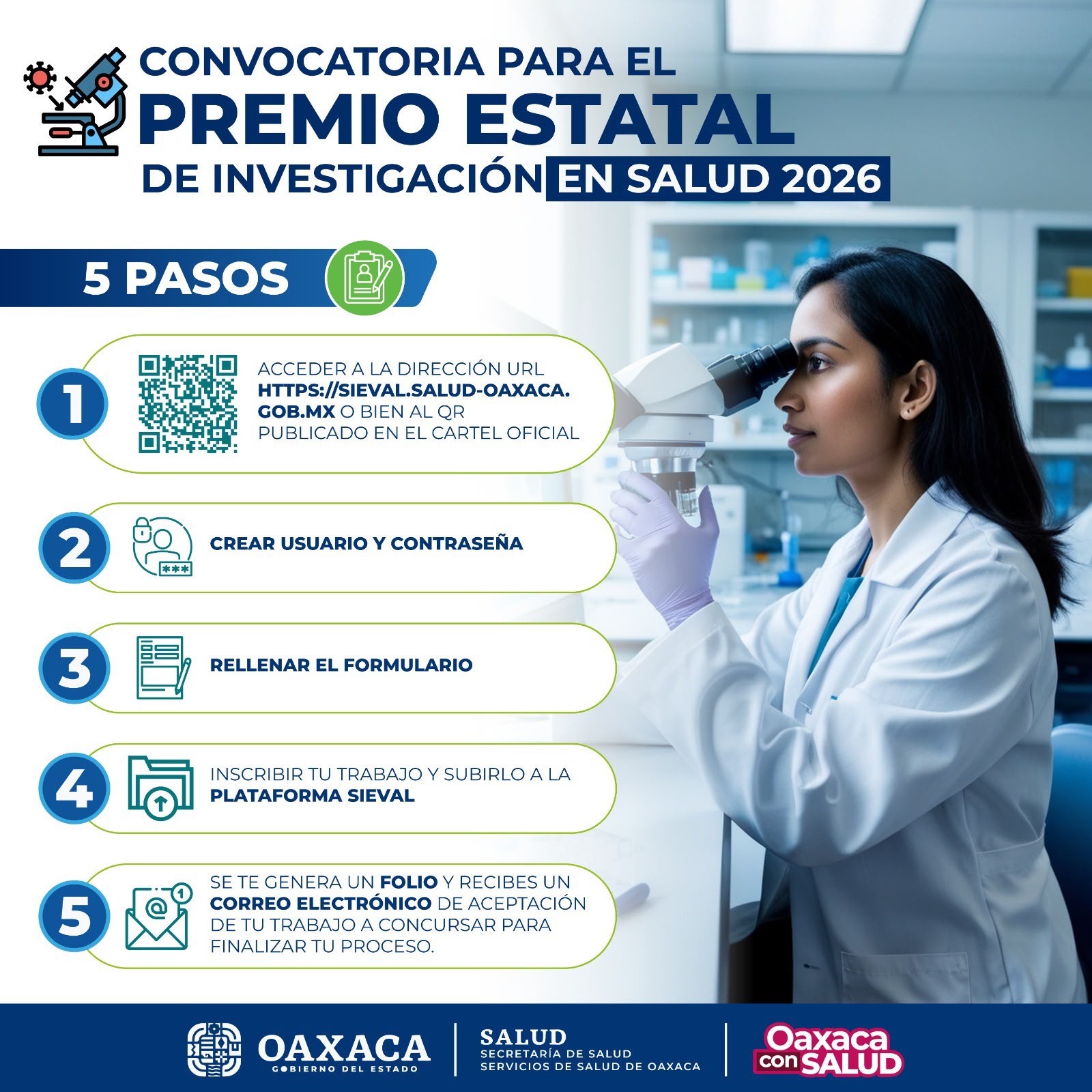 CONVOCATORIA PARA EL
PREMIO ESTATAL
DE INVESTIGACIÓN EN SALUD 2026

5 PASOS

1
ACCEDER A LA DIRECCIÓN URL HTTPS://SIEVAL.SALUD-OAXACA.GOB.MX O BIEN AL QR PUBLICADO EN EL CARTEL OFICIAL

2
CREAR USUARIO Y CONTRASEÑA

3
RELLENAR EL FORMULARIO

4
INSCRIBIR TU TRABAJO Y SUBIRLO A LA PLATAFORMA SIEVAL

5
SE TE GENERA UN FOLIO Y RECIBES UN CORREO ELECTRÓNICO DE ACEPTACIÓN DE TU TRABAJO A CONCURSAR PARA FINALIZAR TU PROCESO.

OAXACA
GOBIERNO DEL ESTADO

SALUD
SECRETARÍA DE SALUD
SERVICIOS DE SALUD DE OAXACA

Oaxaca con SALUD